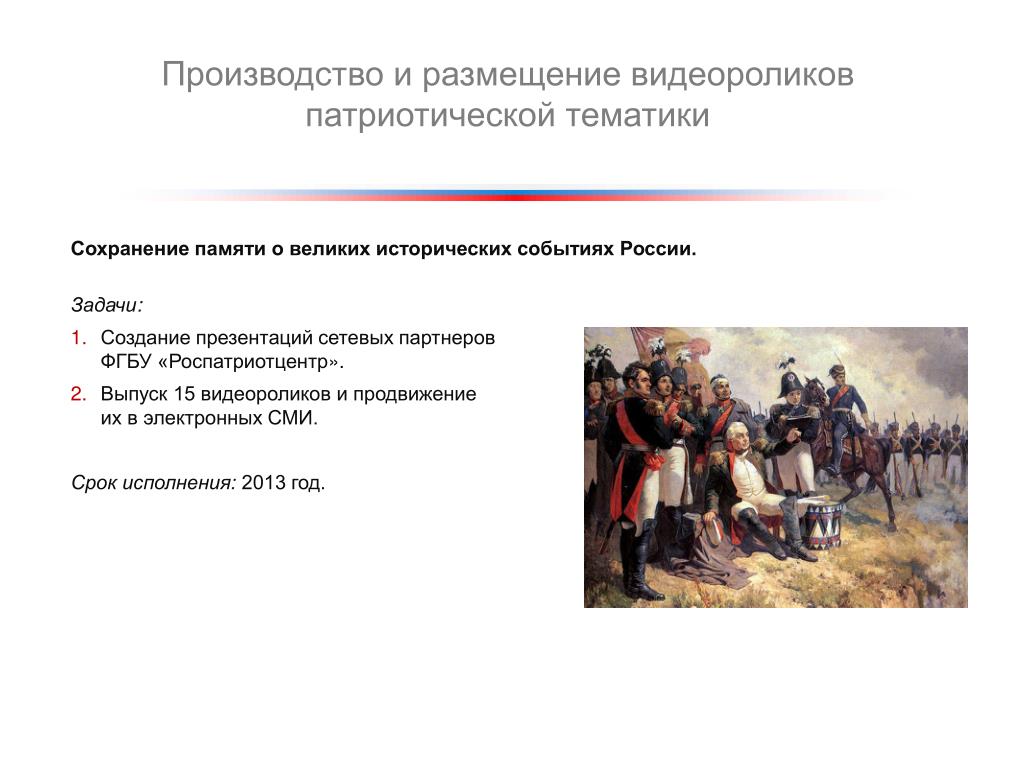 Производство и размещение видеороликов патриотической тематики

Сохранение памяти о великих исторических событиях России.

Задачи:

1. Создание презентаций сетевых партнеров ФГБУ «Роспатриотцентр».
2. Выпуск 15 видеороликов и продвижение их в электронных СМИ.

Срок исполнения: 2013 год.